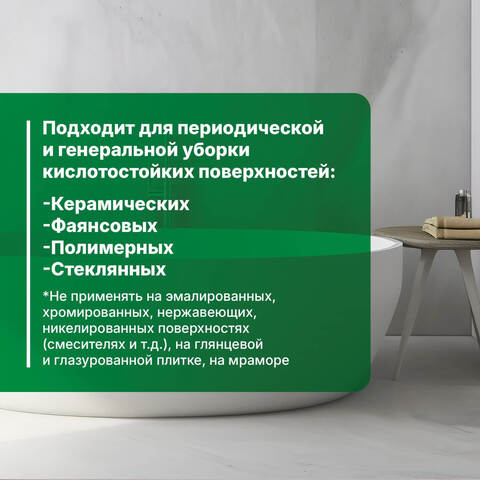 Подходит для периодической и генеральной уборки кислотостойких поверхностей:

-Керамических
-Фаянсовых
-Полимерных
-Стеклянных

*Не применять на эмалированных, хромированных, нержавеющих, никелированных поверхностях (смесителях и т.д.), на глянцевой и глазурованной плитке, на мраморе